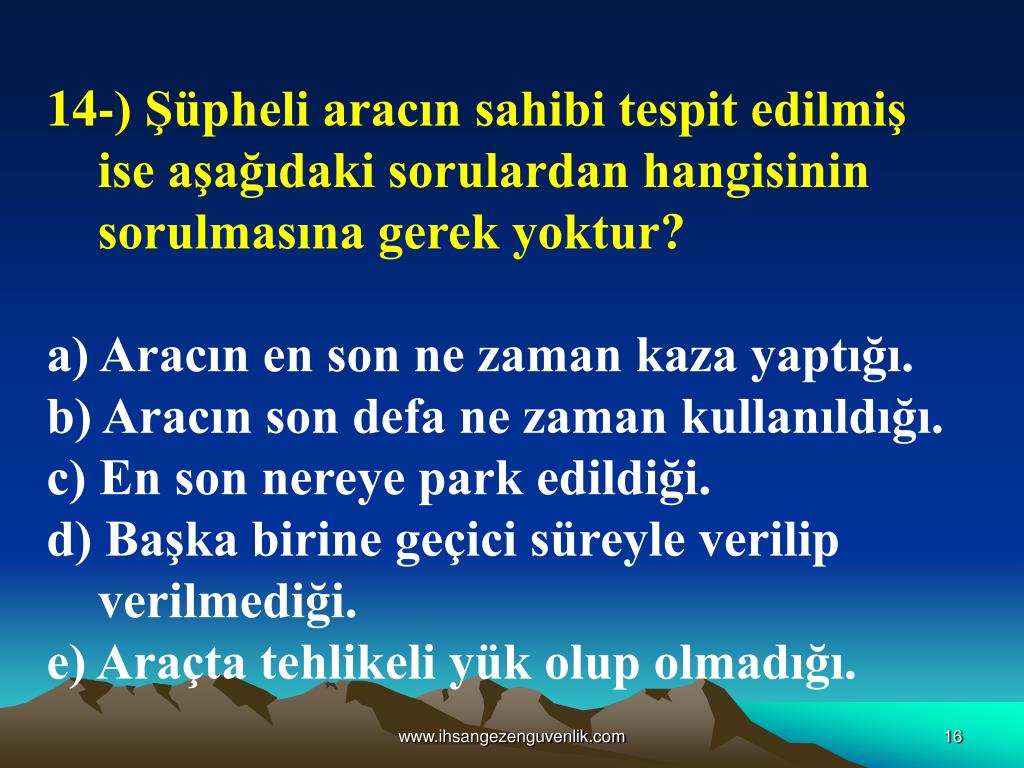 14-) Şüpheli aracın sahibi tespit edilmiş ise aşağıdaki sorulardan hangisinin sorulmasına gerek yoktur?

a) Aracın en son ne zaman kaza yaptığı.
b) Aracın son defa ne zaman kullanıldığı.
c) En son nereye park edildiği.
d) Başka birine geçici süreyle verilip verilmediği.
e) Araçta tehlikeli yük olup olmadığı.

www.ihsangezenguvenlik.com

16